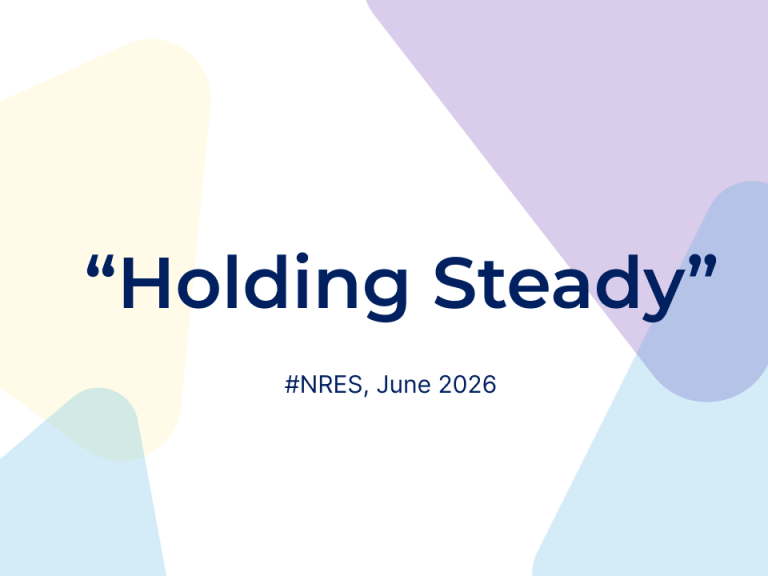 “Holding Steady”

#NRES, June 2026